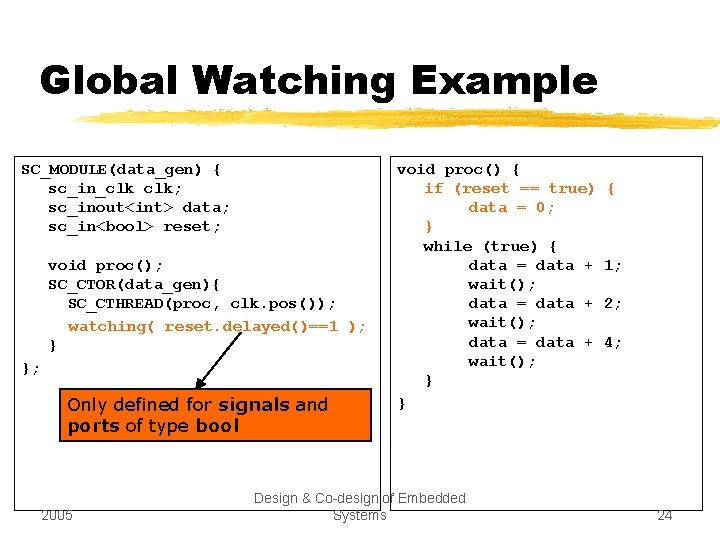 Global Watching Example

SC_MODULE(data_gen) {
sc_in_clk clk;
sc_inout<int> data;
sc_in<bool> reset;

void proc();
SC_CTOR(data_gen){
SC_CTHREAD(proc, clk.pos());
watching( reset.delayed()==1 );
}
};

Only defined for signals and ports of type bool

void proc() {
if (reset == true) {
data = 0;
}
while (true) {
data = data + 1;
wait();
data = data + 2;
wait();
data = data + 4;
wait();
}
}

2005

Design & Co-design of Embedded Systems

24